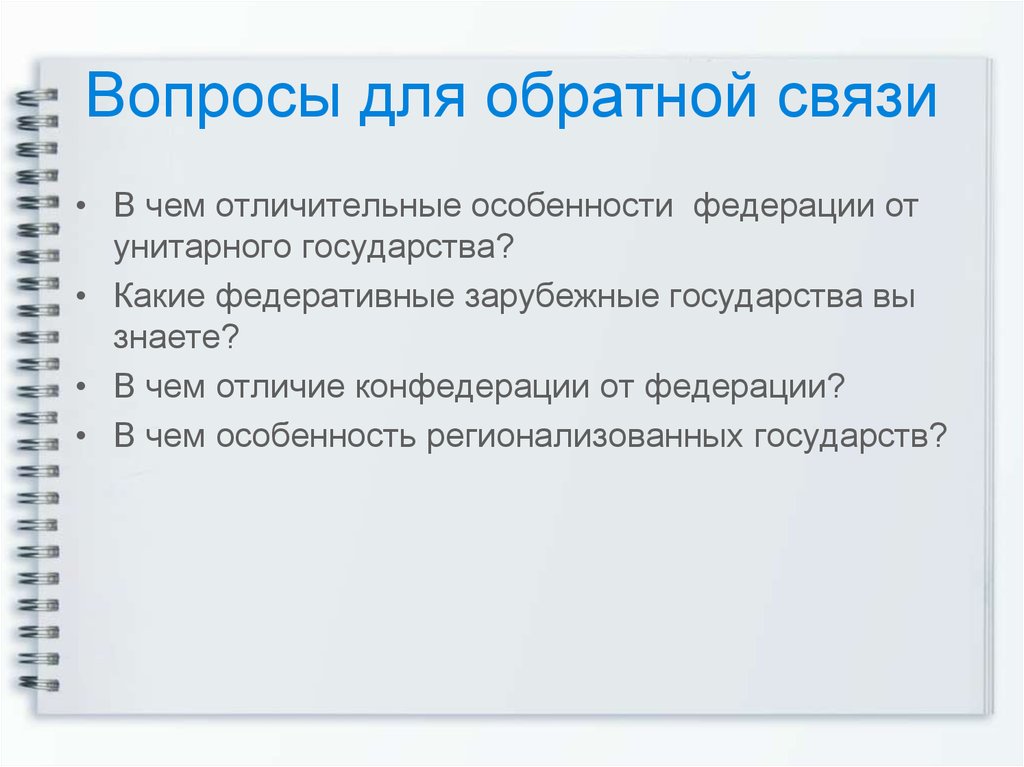 Вопросы для обратной связи

• В чем отличительные особенности федерации от унитарного государства?
• Какие федеративные зарубежные государства вы знаете?
• В чем отличие конфедерации от федерации?
• В чем особенность регионализованных государств?